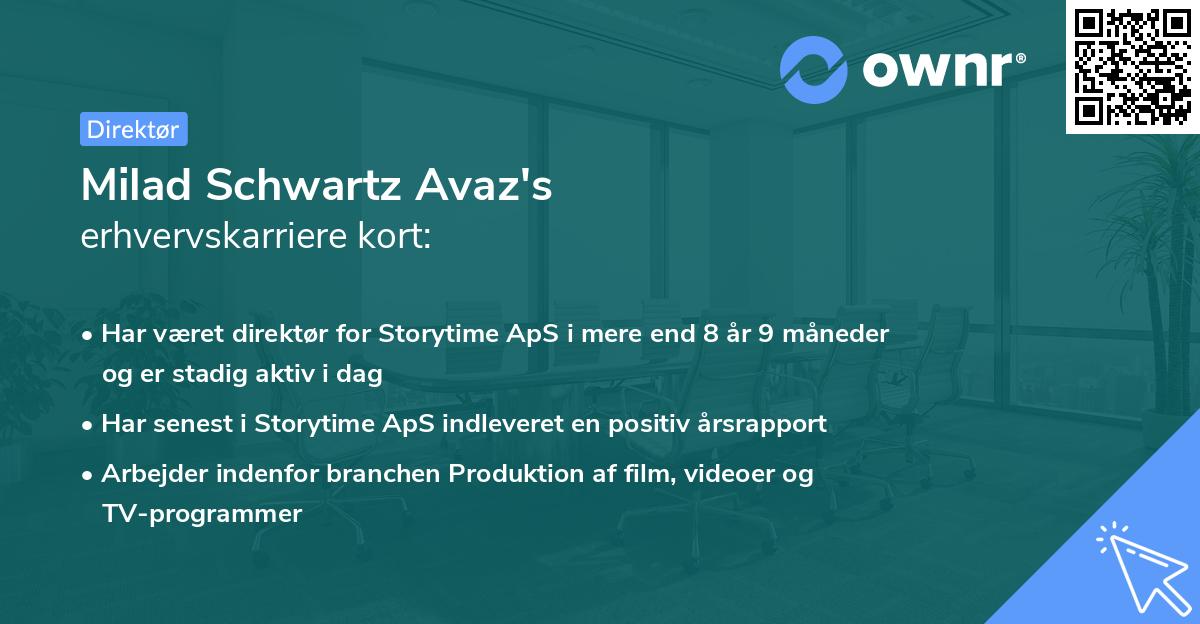 ownr®

Direktør

Milad Schwartz Avaz's
erhvervskarriere kort:

• Har været direktør for Storytime ApS i mere end 8 år 9 måneder og er stadig aktiv i dag
• Har senest i Storytime ApS indleveret en positiv årsrapport
• Arbejder indenfor branchen Produktion af film, videoer og TV-programmer